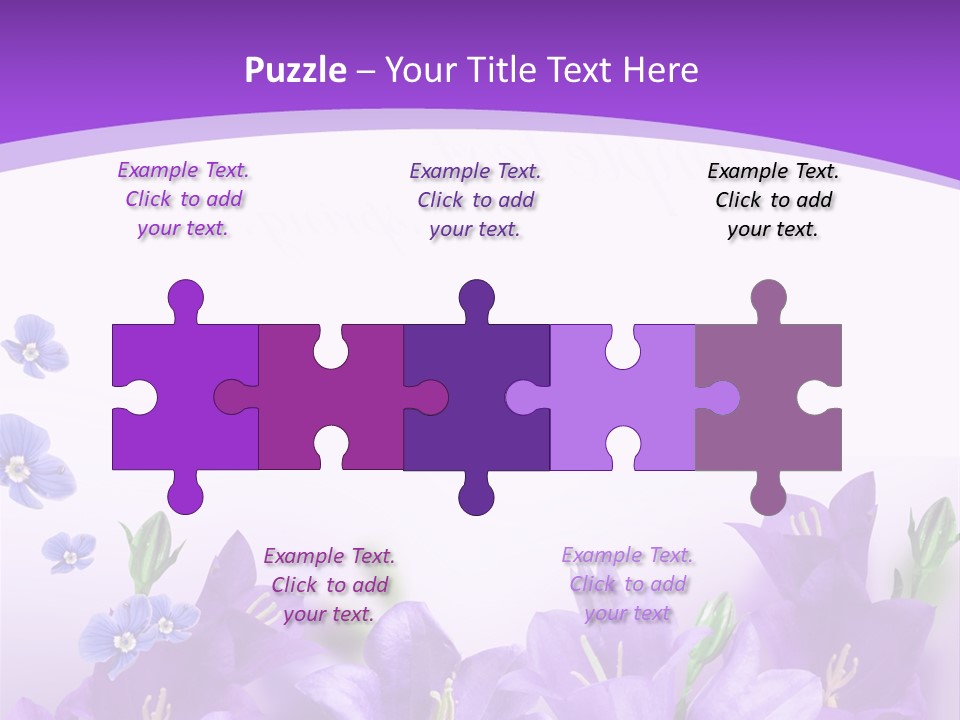 Puzzle – Your Title Text Here

Example Text. Click to add your text.

Example Text. Click to add your text.

Example Text. Click to add your text.

Example Text. Click to add your text.

Example Text. Click to add your text